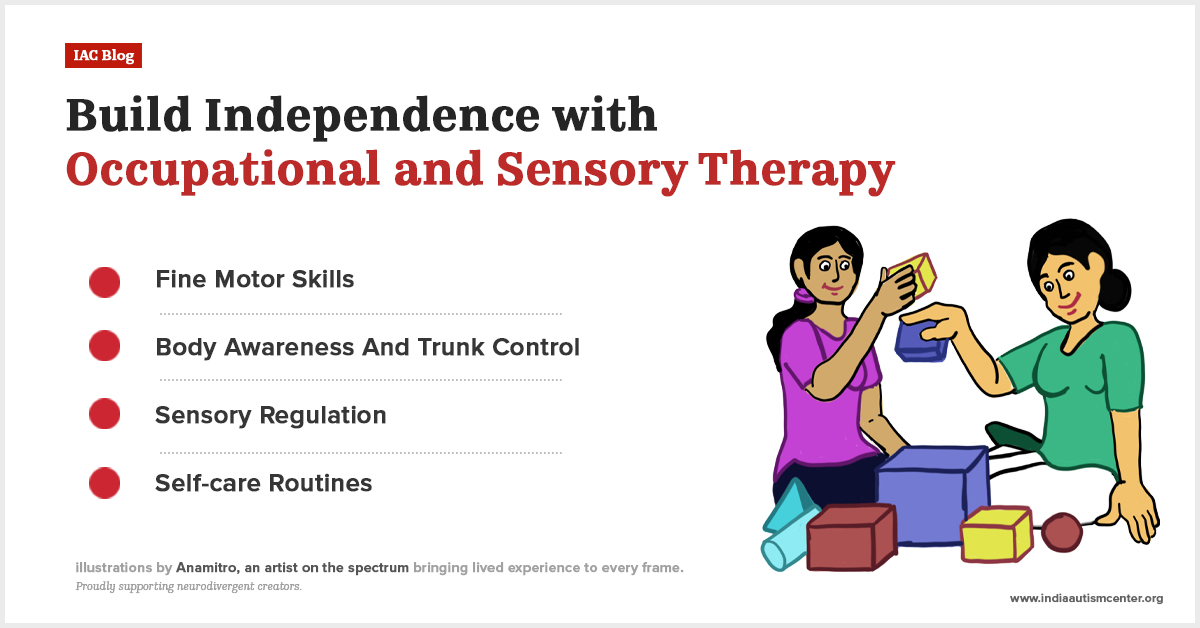 IAC Blog

Build Independence with Occupational and Sensory Therapy

Fine Motor Skills

Body Awareness And Trunk Control

Sensory Regulation

Self-care Routines

illustrations by Anamitro, an artist on the spectrum bringing lived experience to every frame.
Proudly supporting neurodivergent creators.

www.indiaautismcenter.org